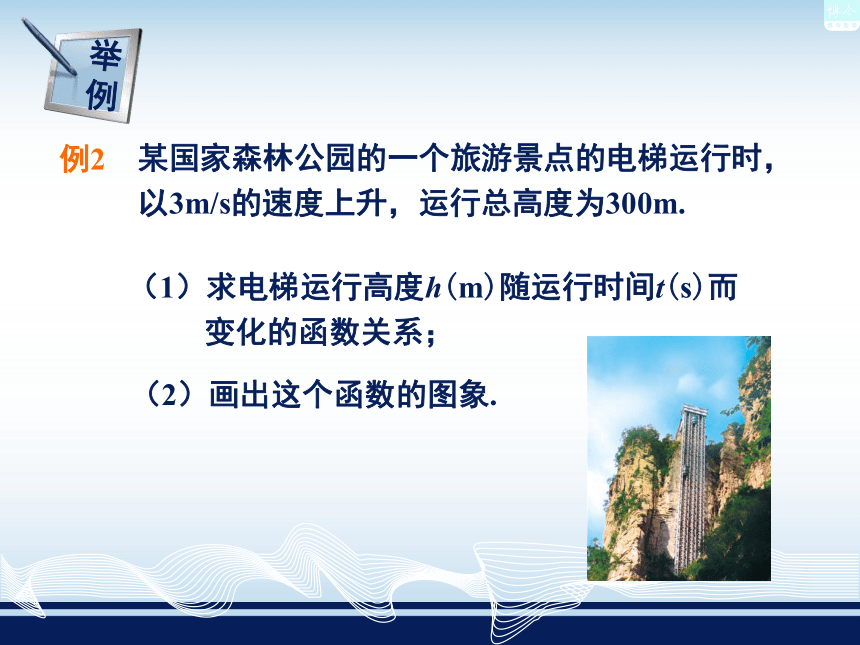 举例

例2 某国家森林公园的一个旅游景点的电梯运行时，以3m/s的速度上升，运行总高度为300m.

（1）求电梯运行高度$h$(m)随运行时间$t$(s)而变化的函数关系；

（2）画出这个函数的图象.